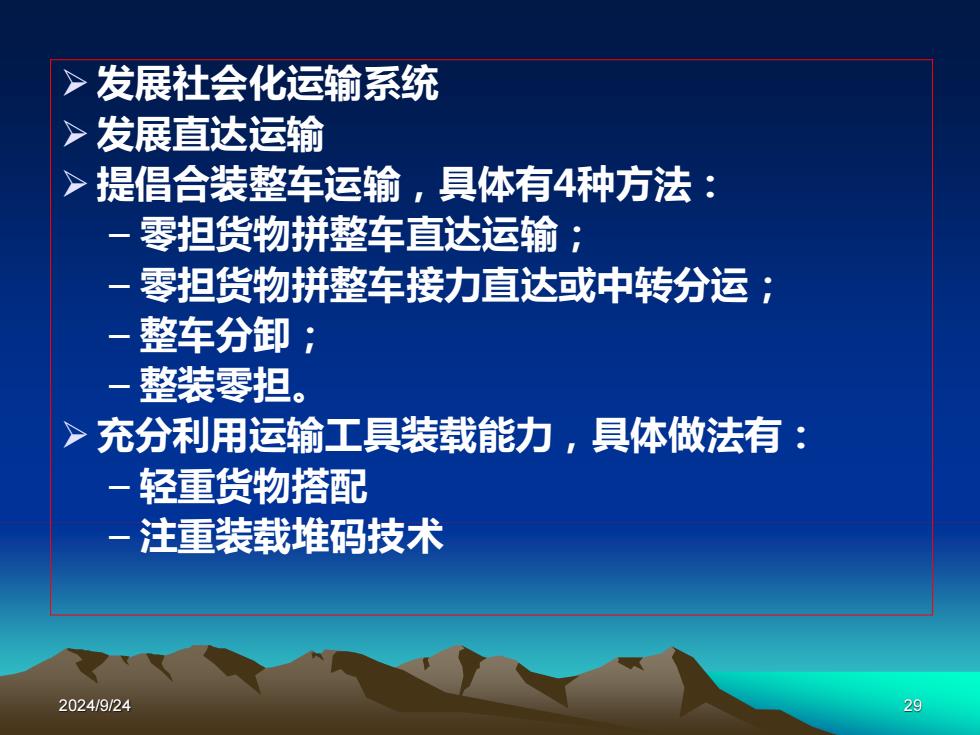 ➢ 发展社会化运输系统
➢ 发展直达运输
➢ 提倡合装整车运输，具体有4种方法：
– 零担货物拼整车直达运输；
– 零担货物拼整车接力直达或中转分运；
– 整车分卸；
– 整装零担。
➢ 充分利用运输工具装载能力，具体做法有：
– 轻重货物搭配
– 注重装载堆码技术

2024/9/24

29